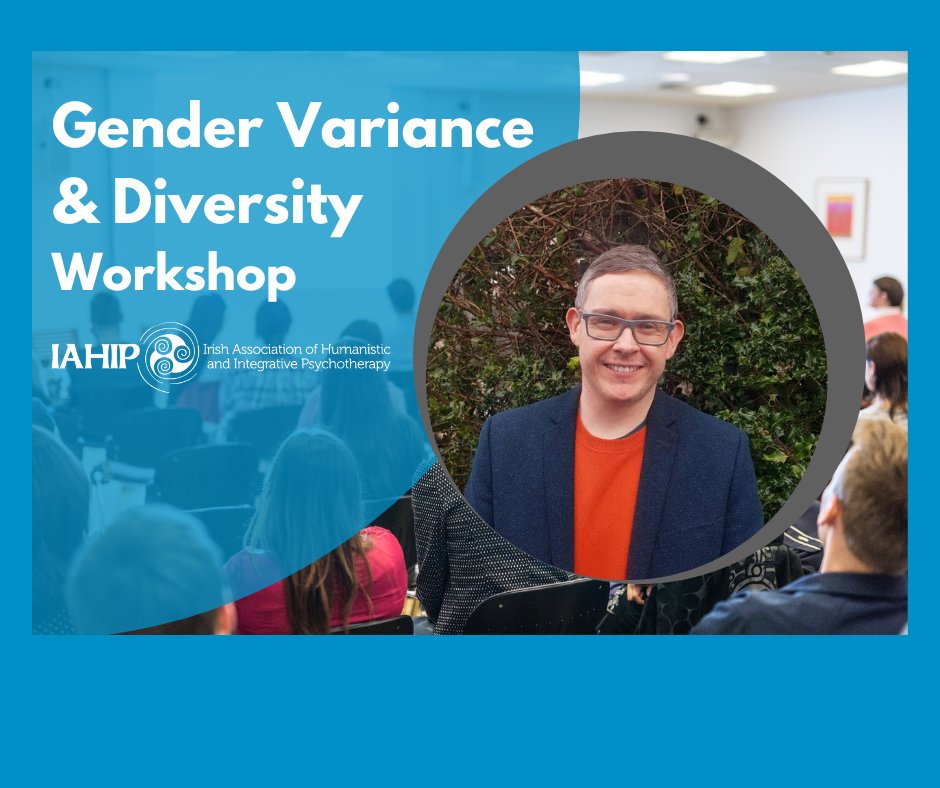 Gender Variance & Diversity Workshop

IAHIP Irish Association of Humanistic and Integrative Psychotherapy